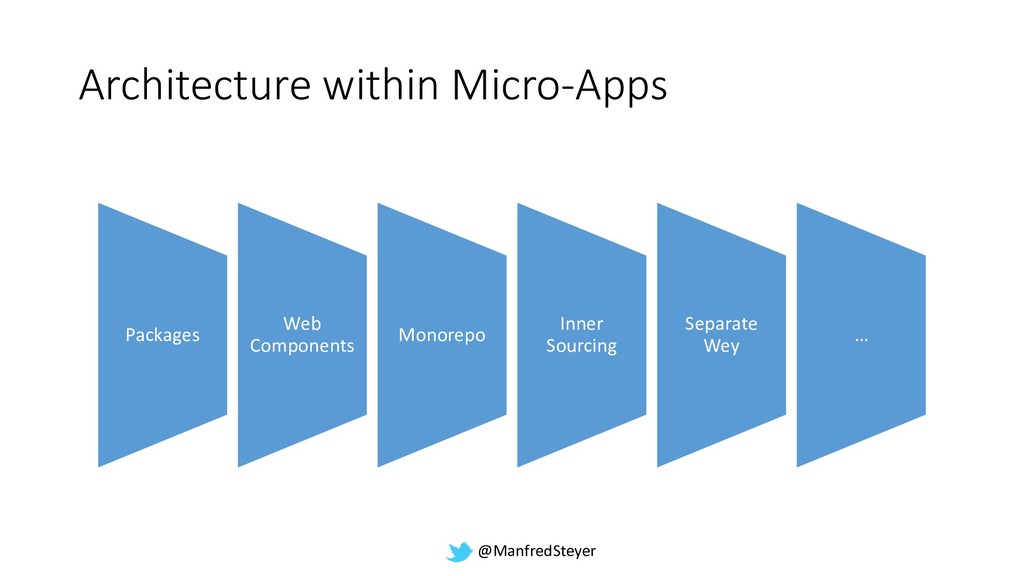 Architecture within Micro-Apps

Packages

Web Components

Monorepo

Inner Sourcing

Separate Wey

…

@ManfredSteyer